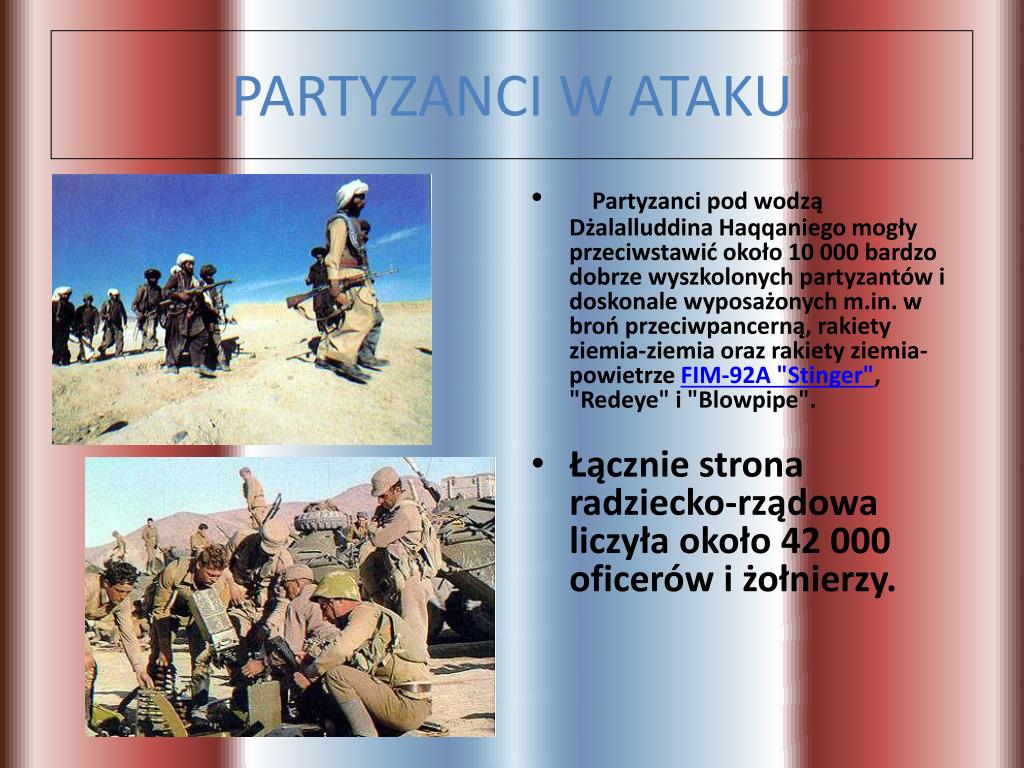 PARTYZANCI W ATAKU

• Partyzanci pod wodzą Dżalalluddina Haqqaniego mogły przeciwstawić około 10 000 bardzo dobrze wyszkolonych partyzantów i doskonale wyposażonych m.in. w broń przeciwpancerną, rakiety ziemia-ziemia oraz rakiety ziemia-powietrze FIM-92A "Stinger", "Redeye" i "Blowpipe".

• Łącznie strona radziecko-rządowa liczyła około 42 000 oficerów i żołnierzy.